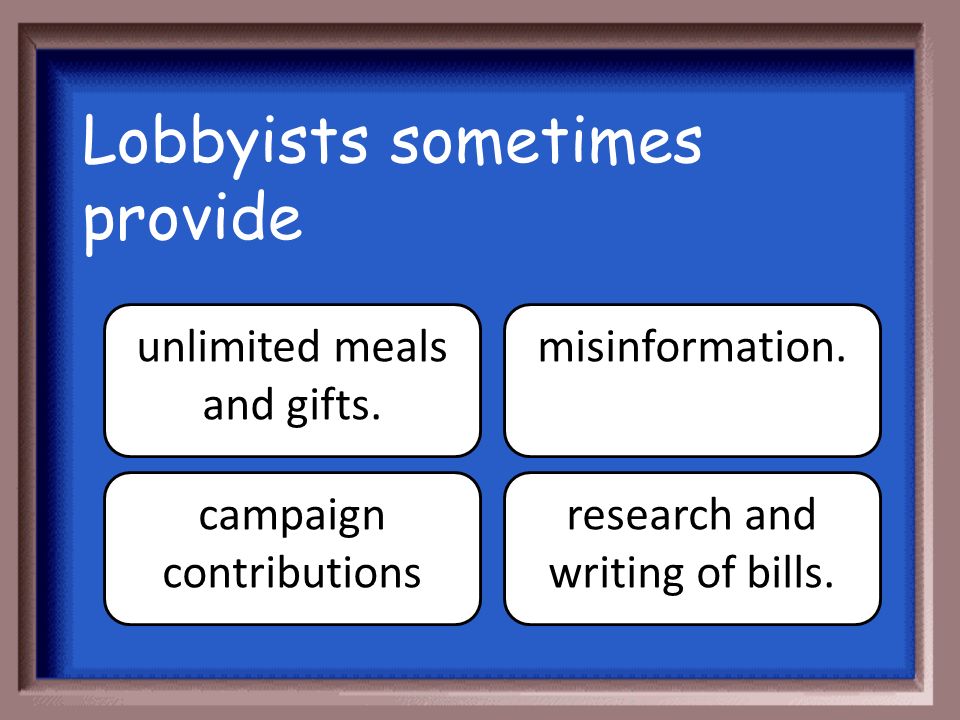 Lobbyists sometimes provide

unlimited meals and gifts.

misinformation.

campaign contributions

research and writing of bills.